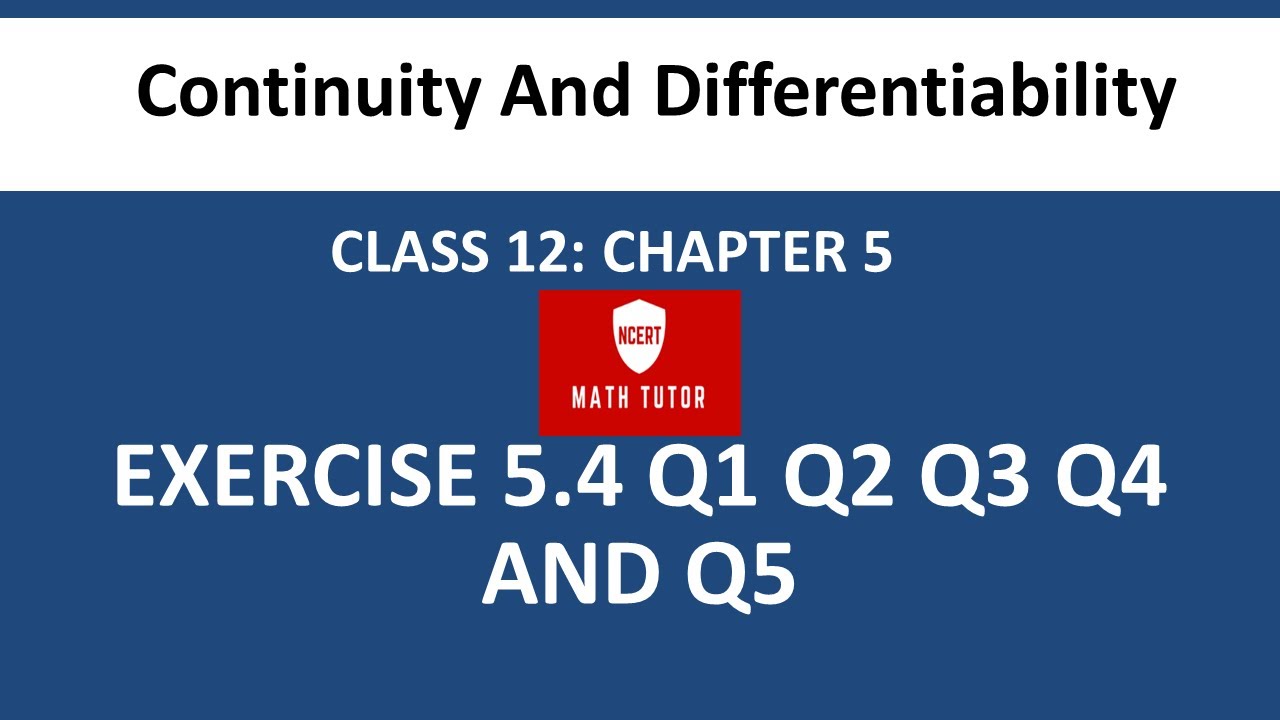 Continuity And Differentiability

CLASS 12: CHAPTER 5

NCERT
MATH TUTOR

EXERCISE 5.4 Q1 Q2 Q3 Q4 AND Q5